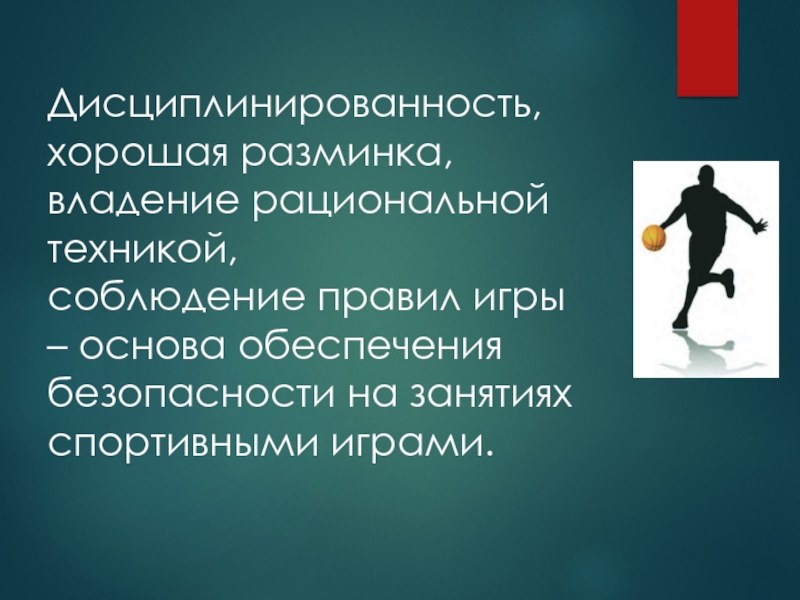 Дисциплинированность, хорошая разминка, владение рациональной техникой,
соблюдение правил игры – основа обеспечения безопасности на занятиях спортивными играми.